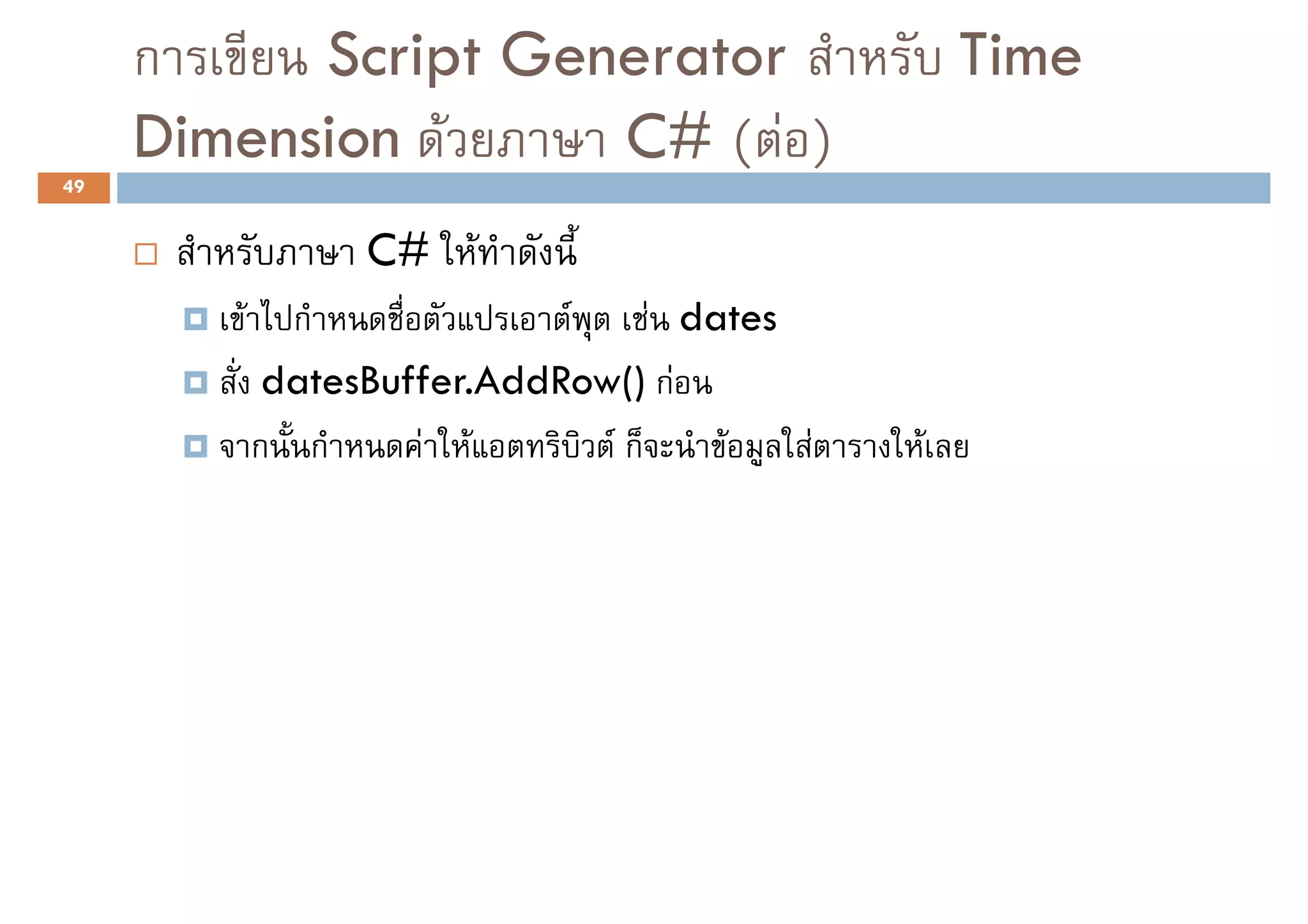 การเขียน Script Generator สำหรับ Time Dimension ด้วยภาษา C# (ต่อ)

49

สำหรับภาษา C# ให้ทำดังนี้

เข้าไปกำหนดชื่อตัวแปรเอาต์พุต เช่น dates

สั่ง datesBuffer.AddRow() ก่อน

จากนั้นกำหนดค่าให้แอตทริบิวต์ ก็จะนำข้อมูลใส่ตารางให้เลย